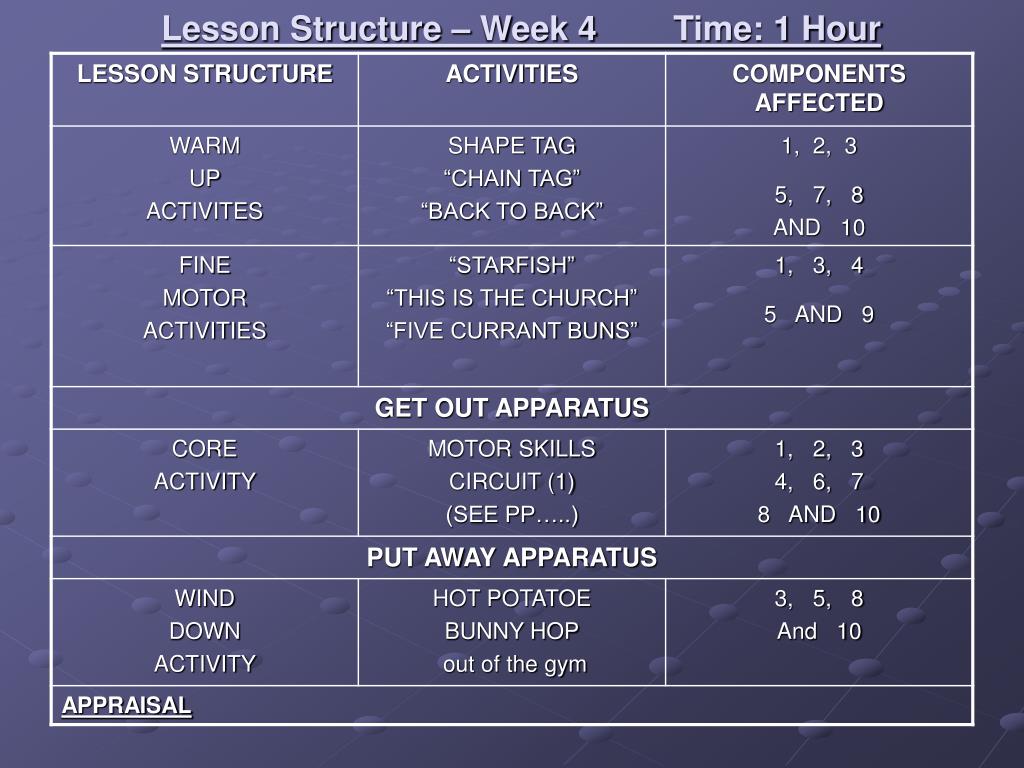 Lesson Structure – Week 4 Time: 1 Hour

| LESSON STRUCTURE | ACTIVITIES | COMPONENTS AFFECTED |
|---|---|---|
| WARM UP ACTIVITES | SHAPE TAG “CHAIN TAG” “BACK TO BACK” | 1, 2, 3 5, 7, 8 AND 10 |
| FINE MOTOR ACTIVITIES | “STARFISH” “THIS IS THE CHURCH” “FIVE CURRANT BUNS” | 1, 3, 4 5 AND 9 |
| GET OUT APPARATUS | | |
| CORE ACTIVITY | MOTOR SKILLS CIRCUIT (1) (SEE PP…..) | 1, 2, 3 4, 6, 7 8 AND 10 |
| PUT AWAY APPARATUS | | |
| WIND DOWN ACTIVITY | HOT POTATOE BUNNY HOP out of the gym | 3, 5, 8 And 10 |
| APPRAISAL | | |